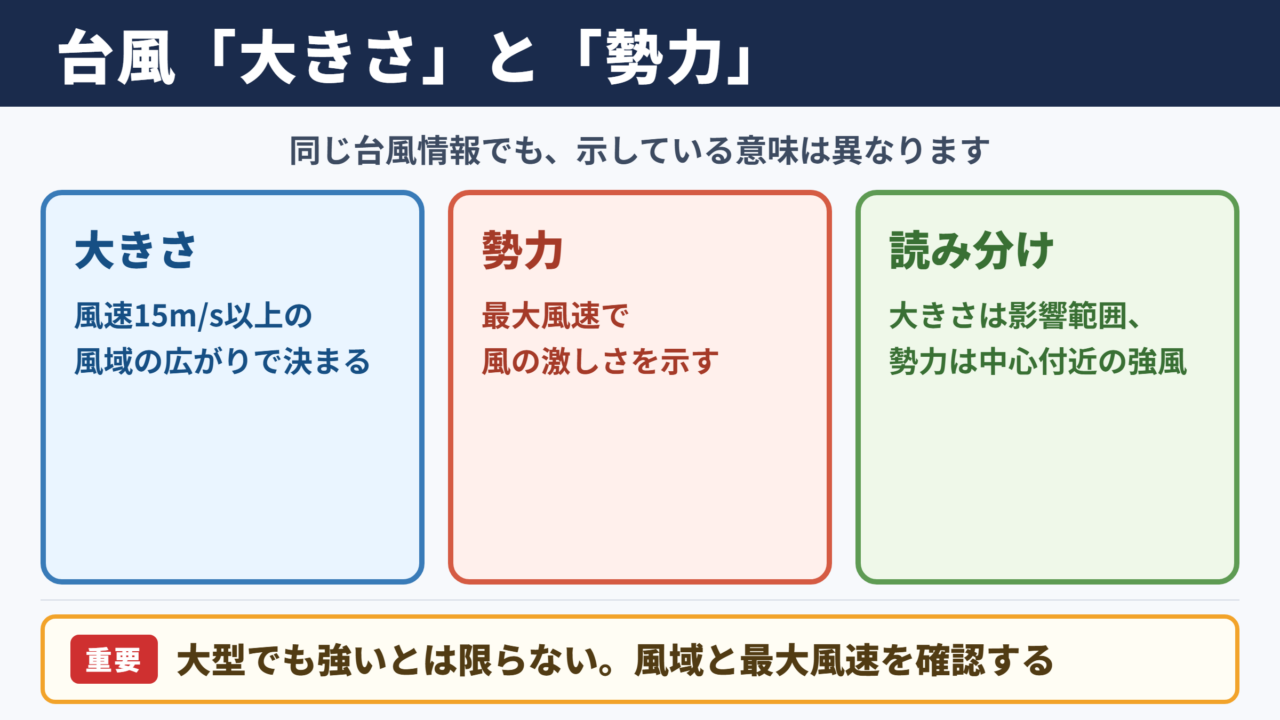 台風「大きさ」と「勢力」

同じ台風情報でも、示している意味は異なります

大きさ

風速15m/s以上の風域の広がりで決まる

勢力

最大風速で風の激しさを示す

読み分け

大きさは影響範囲、勢力は中心付近の強風

重要 大型でも強いとは限らない。風域と最大風速を確認する